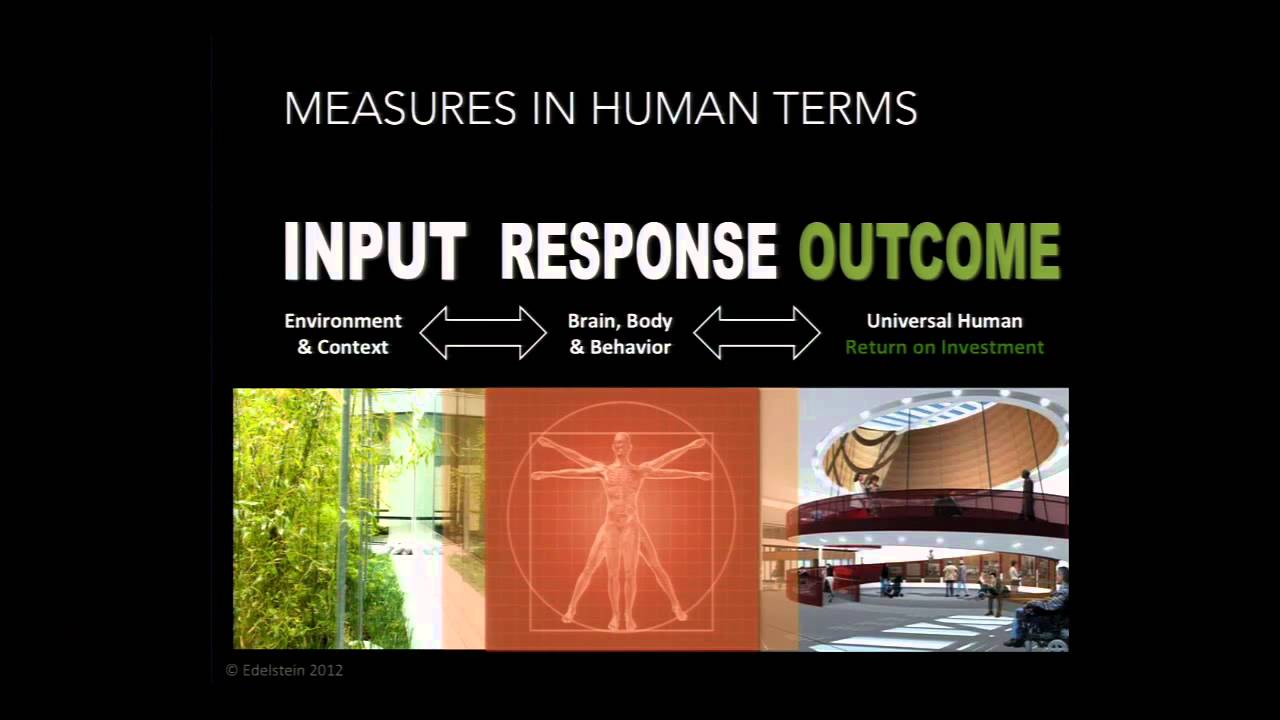 MEASURES IN HUMAN TERMS

INPUT RESPONSE OUTCOME

Environment & Context

Brain, Body & Behavior

Universal Human Return on Investment

© Edelstein 2012